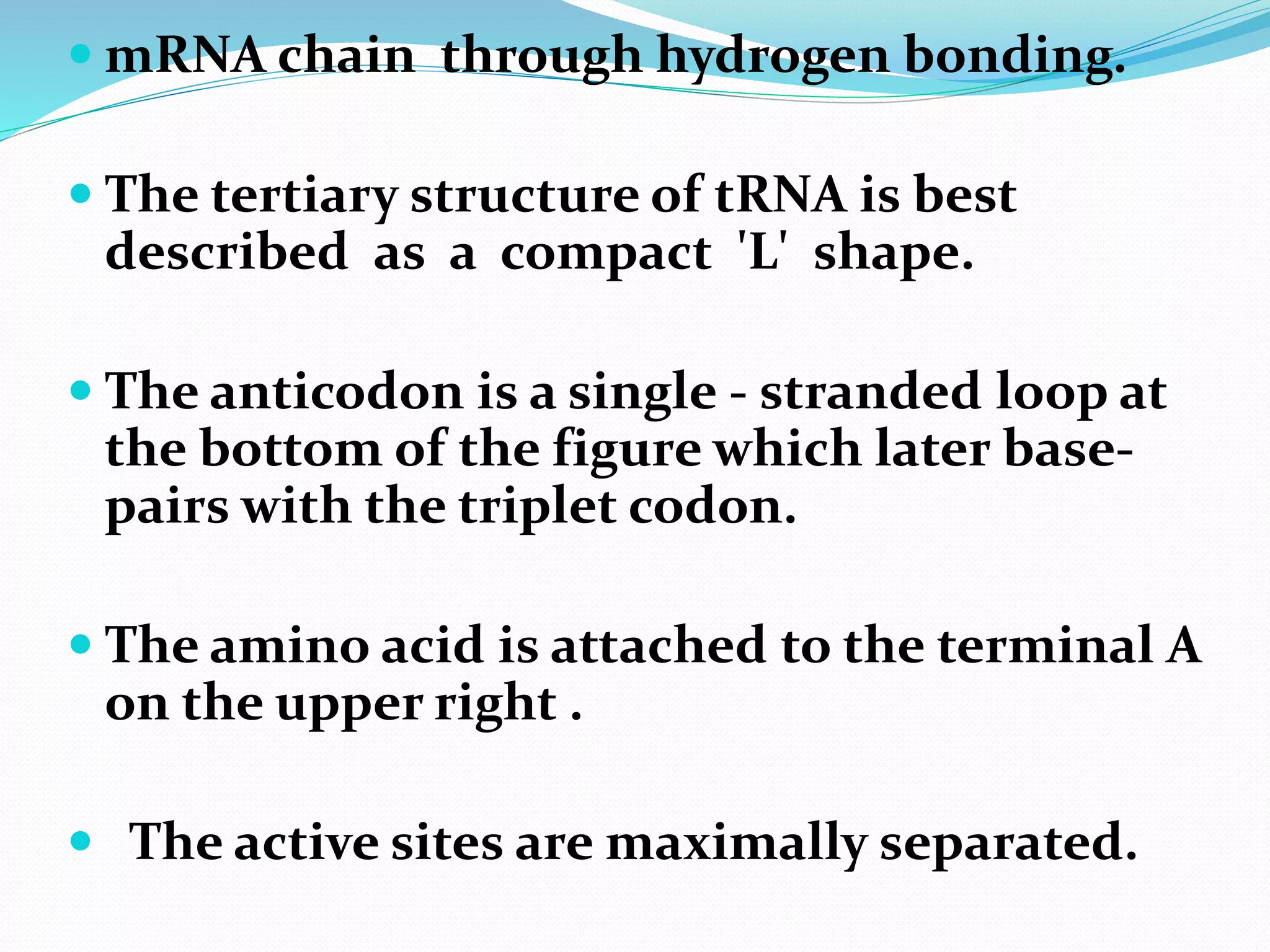 - mRNA chain through hydrogen bonding.

- The tertiary structure of tRNA is best described as a compact 'L' shape.

- The anticodon is a single - stranded loop at the bottom of the figure which later base-pairs with the triplet codon.

- The amino acid is attached to the terminal A on the upper right .

- The active sites are maximally separated.